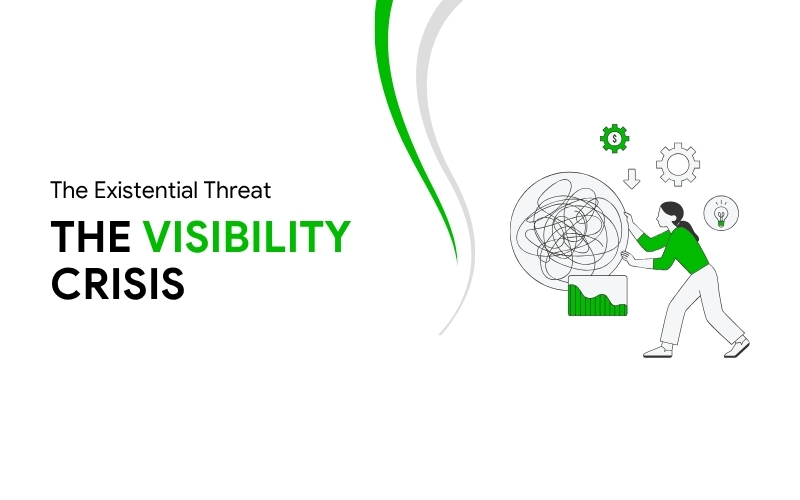 The Existential Threat

THE VISIBILITY CRISIS

$